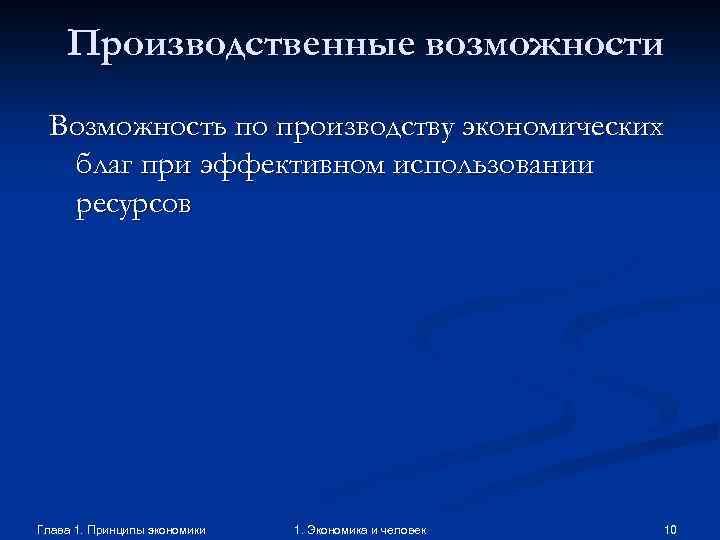 Производственные возможности

Возможность по производству экономических благ при эффективном использовании ресурсов

Глава 1. Принципы экономики

1. Экономика и человек

10